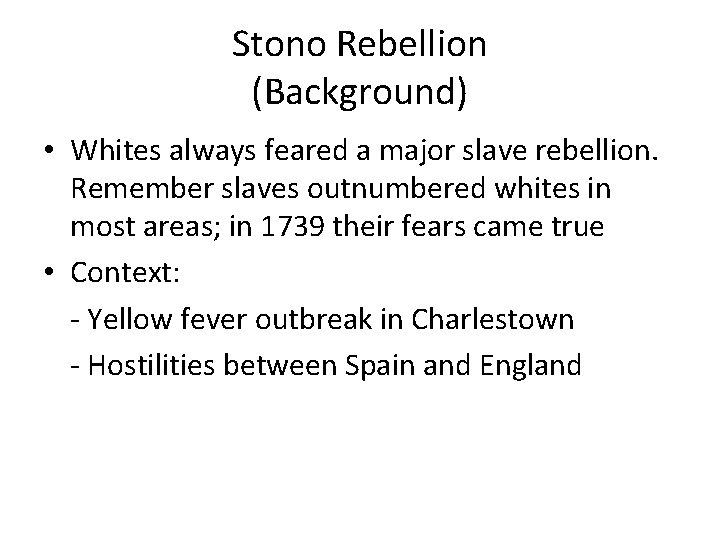 Stono Rebellion
(Background)

• Whites always feared a major slave rebellion. Remember slaves outnumbered whites in most areas; in 1739 their fears came true

• Context:

- Yellow fever outbreak in Charlestown

- Hostilities between Spain and England